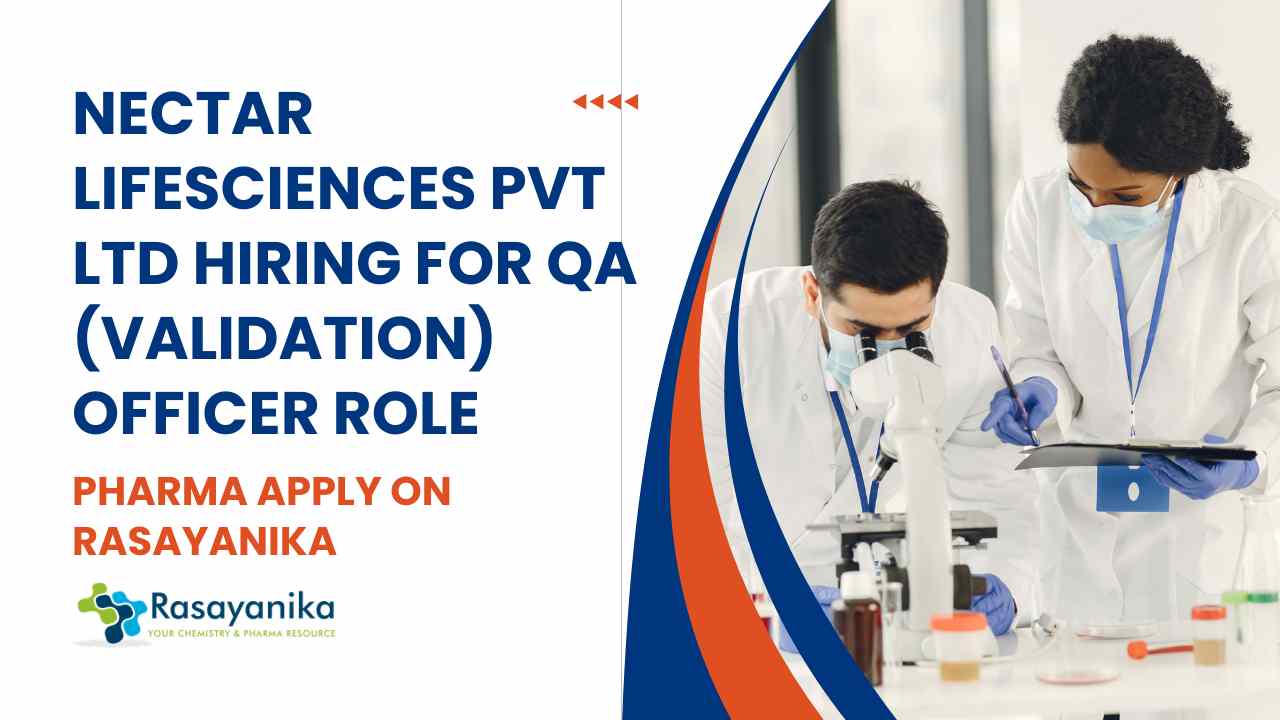 NECTAR LIFESCIENCES PVT LTD HIRING FOR QA (VALIDATION) OFFICER ROLE

PHARMA APPLY ON RASAYANIKA

Rasayanika
YOUR CHEMISTRY & PHARMA RESOURCE